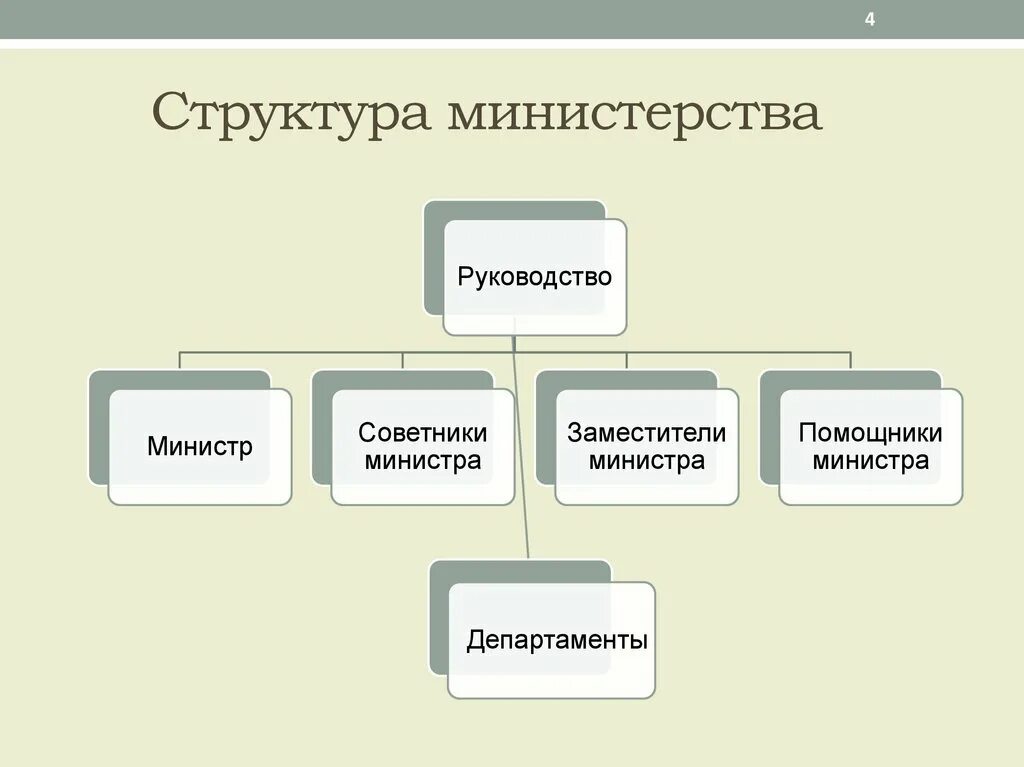 4

Структура министерства

Руководство

Министр

Советники министра

Заместители министра

Помощники министра

Департаменты